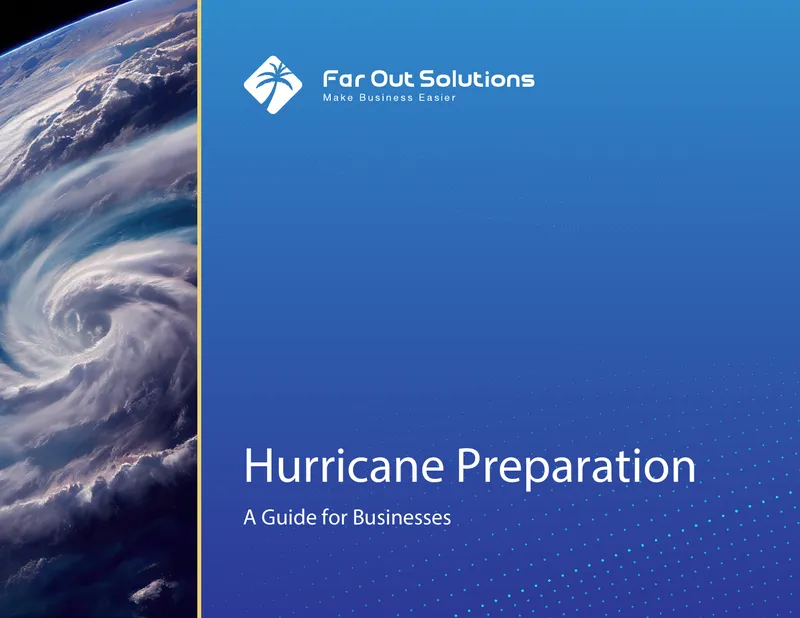 Far Out Solutions
Make Business Easier

Hurricane Preparation

A Guide for Businesses